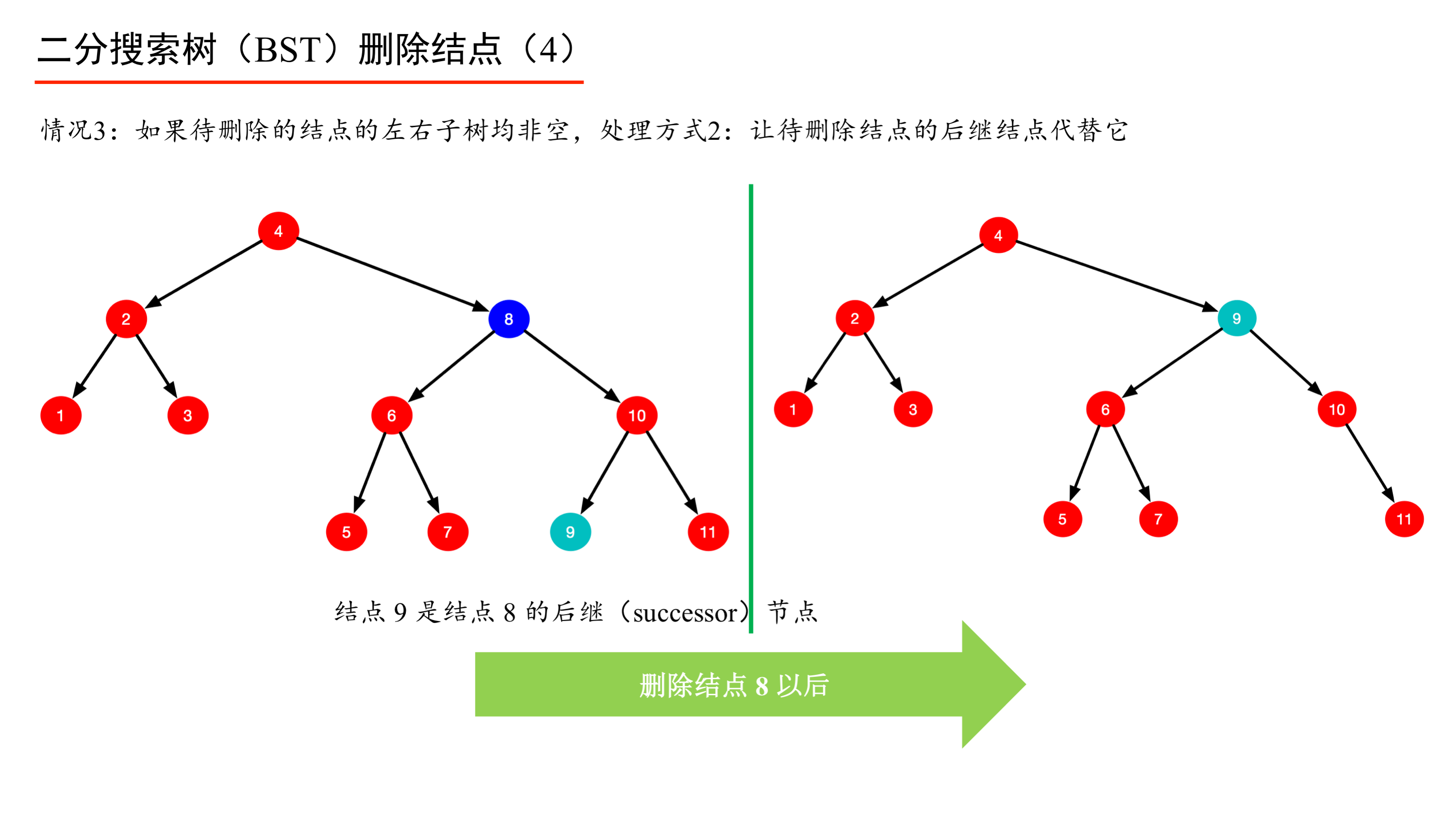 二分搜索树（BST）删除结点（4）

情况3：如果待删除的结点的左右子树均非空，处理方式2：让待删除结点的后继结点代替它

4
2
8
1
3
6
10
5
7
9
11

4
2
9
1
3
6
10
5
7
11

结点 9 是结点 8 的后继（successor）节点

删除结点 8 以后